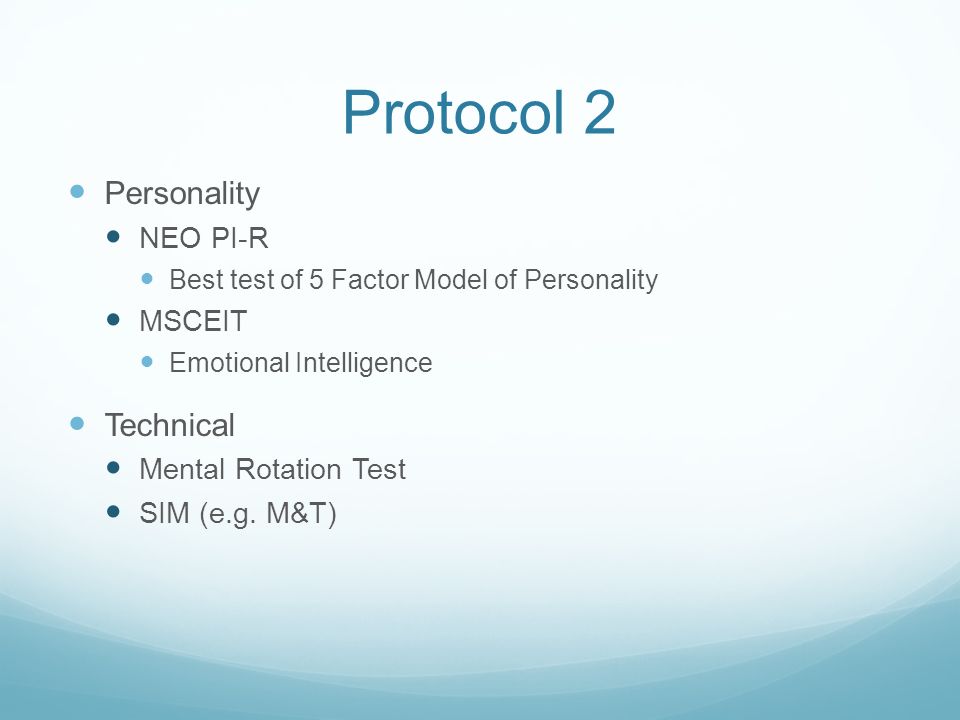 Protocol 2

- Personality
  - NEO PI-R
    - Best test of 5 Factor Model of Personality
  - MSCEIT
    - Emotional Intelligence
- Technical
  - Mental Rotation Test
  - SIM (e.g. M&T)